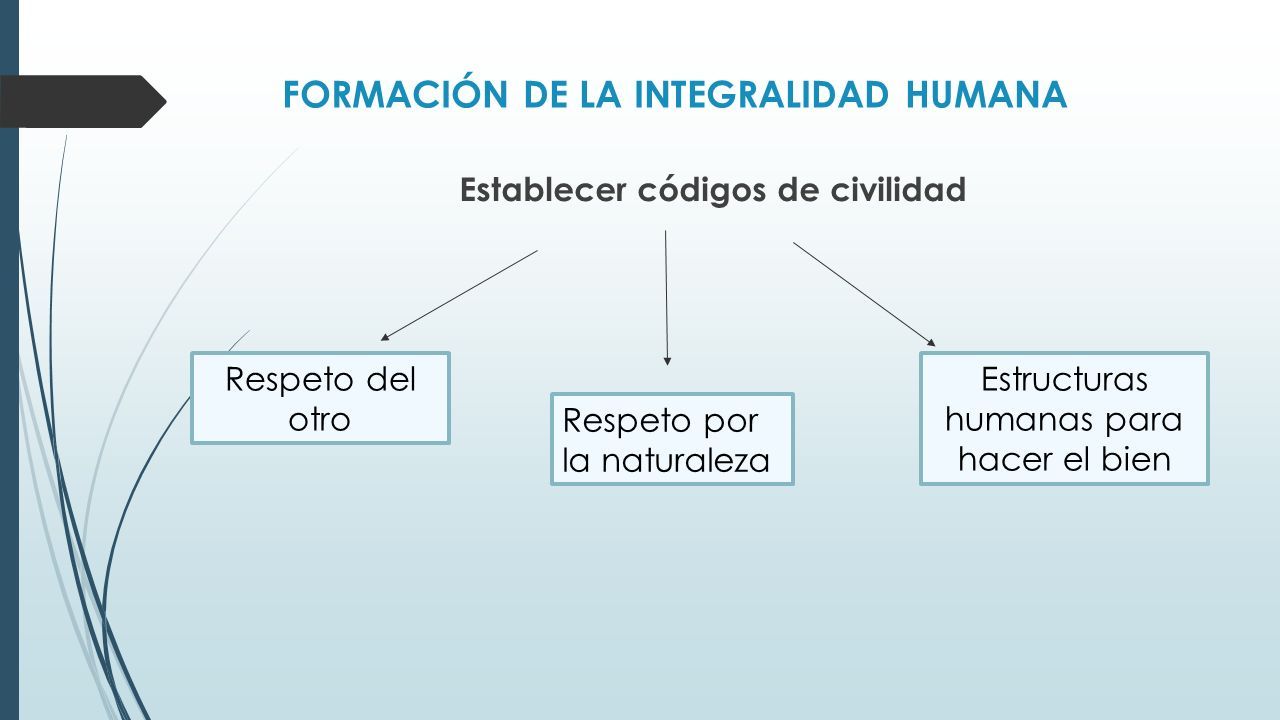 FORMACIÓN DE LA INTEGRALIDAD HUMANA

Establecer códigos de civilidad

Respeto del otro

Respeto por la naturaleza

Estructuras humanas para hacer el bien